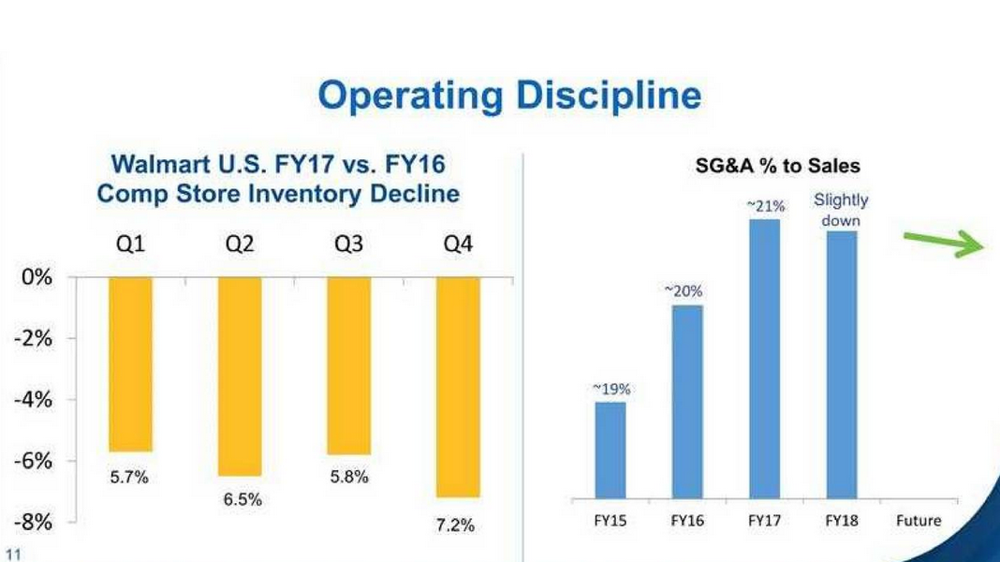 Operating Discipline

Walmart U.S. FY17 vs. FY16 Comp Store Inventory Decline

Q1 Q2 Q3 Q4

0%
-2%
-4%
-6%
-8%

5.7%
6.5%
5.8%
7.2%

SG&A % to Sales

~19%
~20%
~21%
Slightly down

FY15 FY16 FY17 FY18 Future

11